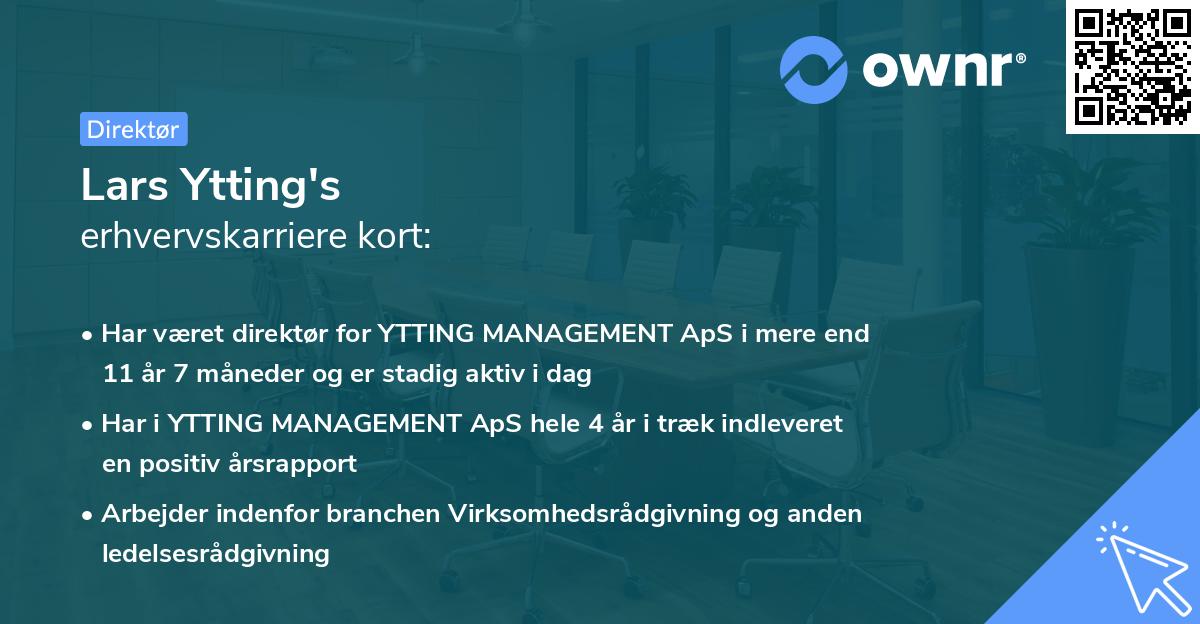 ownr®

Direktør

Lars Ytting's
erhvervskarriere kort:

• Har været direktør for YTTING MANAGEMENT ApS i mere end 11 år 7 måneder og er stadig aktiv i dag

• Har i YTTING MANAGEMENT ApS hele 4 år i træk indleveret en positiv årsrapport

• Arbejder indenfor branchen Virksomhedsrådgivning og anden ledelsesrådgivning